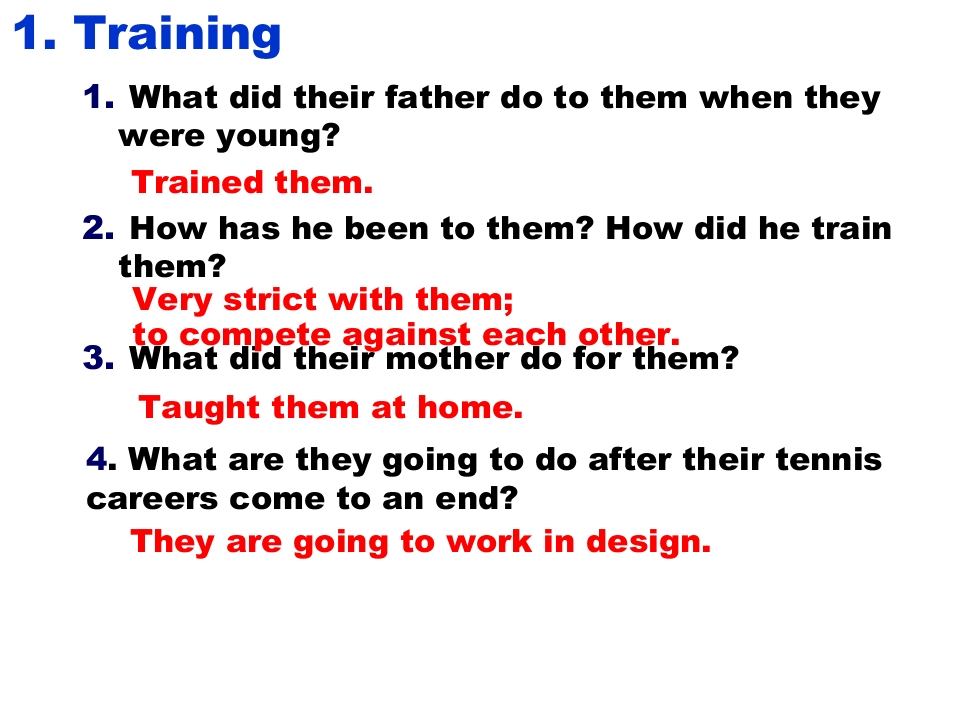 1. Training

1. What did their father do to them when they were young?

Trained them.

2. How has he been to them? How did he train them?

Very strict with them;
to compete against each other.

3. What did their mother do for them?

Taught them at home.

4. What are they going to do after their tennis careers come to an end?

They are going to work in design.